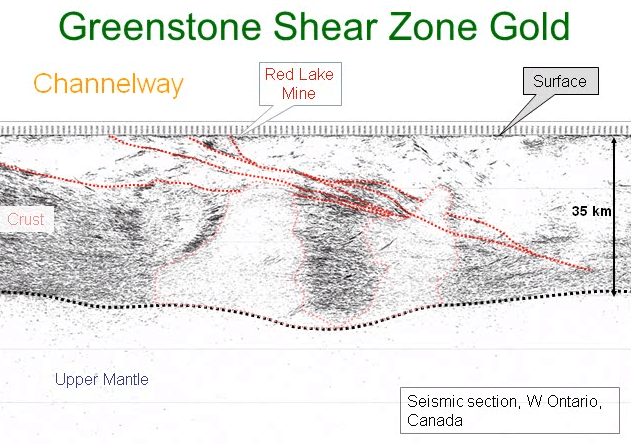 Greenstone Shear Zone Gold

Channelway

Red Lake Mine

Surface

Crust

35 km

Upper Mantle

Seismic section, W Ontario, Canada